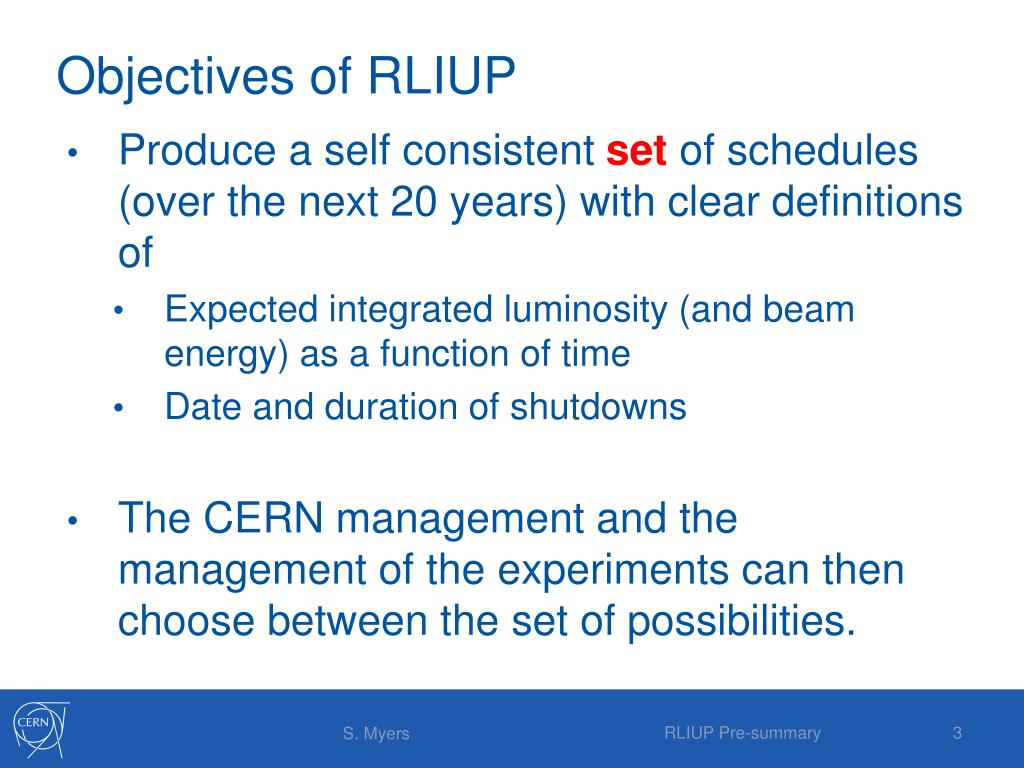 Objectives of RLIUP

• Produce a self consistent set of schedules (over the next 20 years) with clear definitions of
  • Expected integrated luminosity (and beam energy) as a function of time
  • Date and duration of shutdowns

• The CERN management and the management of the experiments can then choose between the set of possibilities.

CERN

S. Myers

RLIUP Pre-summary

3